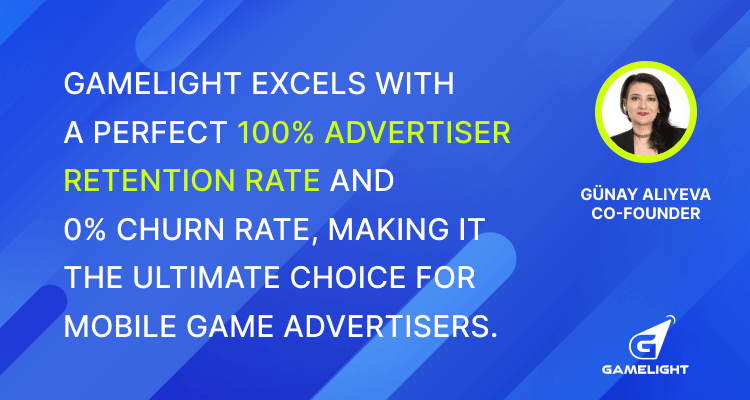 GAMELIGHT EXCELS WITH A PERFECT 100% ADVERTISER RETENTION RATE AND 0% CHURN RATE, MAKING IT THE ULTIMATE CHOICE FOR MOBILE GAME ADVERTISERS.

GÜNAY ALIYEVA
CO-FOUNDER

GAMELIGHT